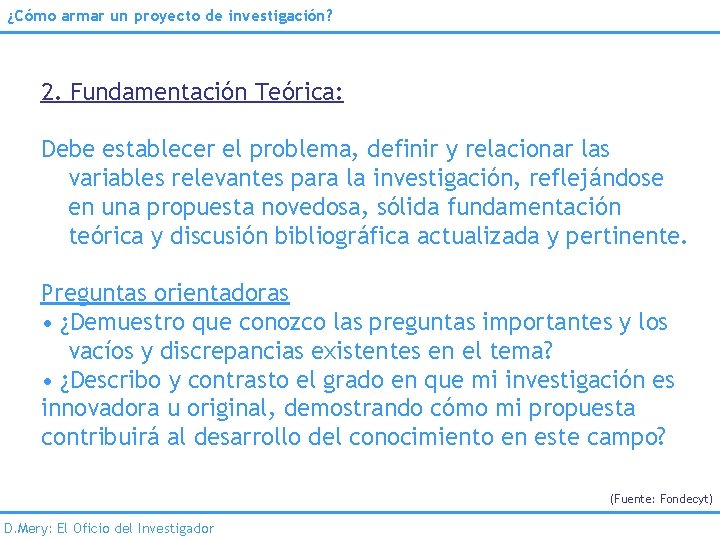 ¿Cómo armar un proyecto de investigación?

2. Fundamentación Teórica:

Debe establecer el problema, definir y relacionar las variables relevantes para la investigación, reflejándose en una propuesta novedosa, sólida fundamentación teórica y discusión bibliográfica actualizada y pertinente.

Preguntas orientadoras
• ¿Demuestro que conozco las preguntas importantes y los vacíos y discrepancias existentes en el tema?
• ¿Describo y contrasto el grado en que mi investigación es innovadora u original, demostrando cómo mi propuesta contribuirá al desarrollo del conocimiento en este campo?

(Fuente: Fondecyt)

D.Mery: El Oficio del Investigador